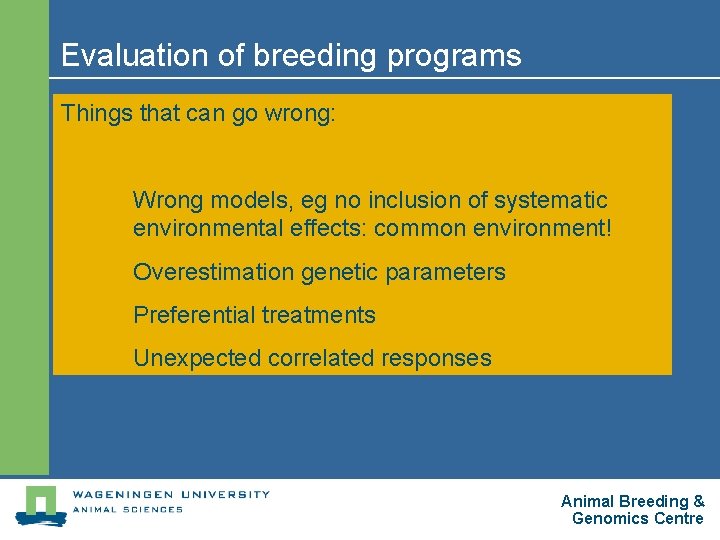 Evaluation of breeding programs

Things that can go wrong:

Wrong models, eg no inclusion of systematic environmental effects: common environment!

Overestimation genetic parameters

Preferential treatments

Unexpected correlated responses

WAGENINGEN UNIVERSITY
ANIMAL SCIENCES

Animal Breeding & Genomics Centre